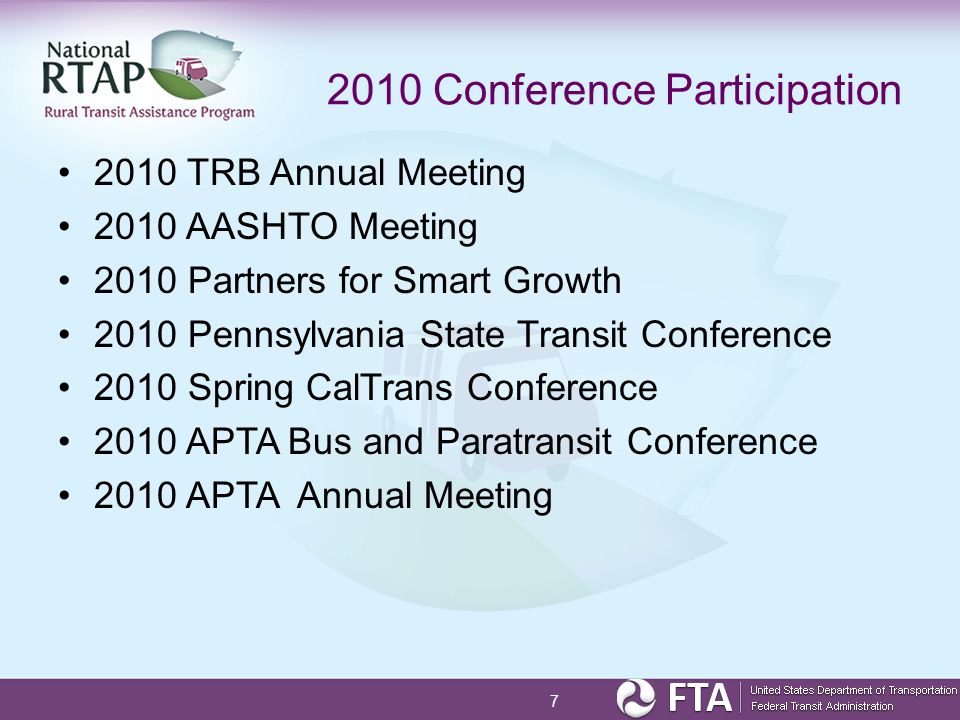 National RTAP Rural Transit Assistance Program

2010 Conference Participation

• 2010 TRB Annual Meeting
• 2010 AASHTO Meeting
• 2010 Partners for Smart Growth
• 2010 Pennsylvania State Transit Conference
• 2010 Spring CalTrans Conference
• 2010 APTA Bus and Paratransit Conference
• 2010 APTA Annual Meeting

7

FTA United States Department of Transportation Federal Transit Administration